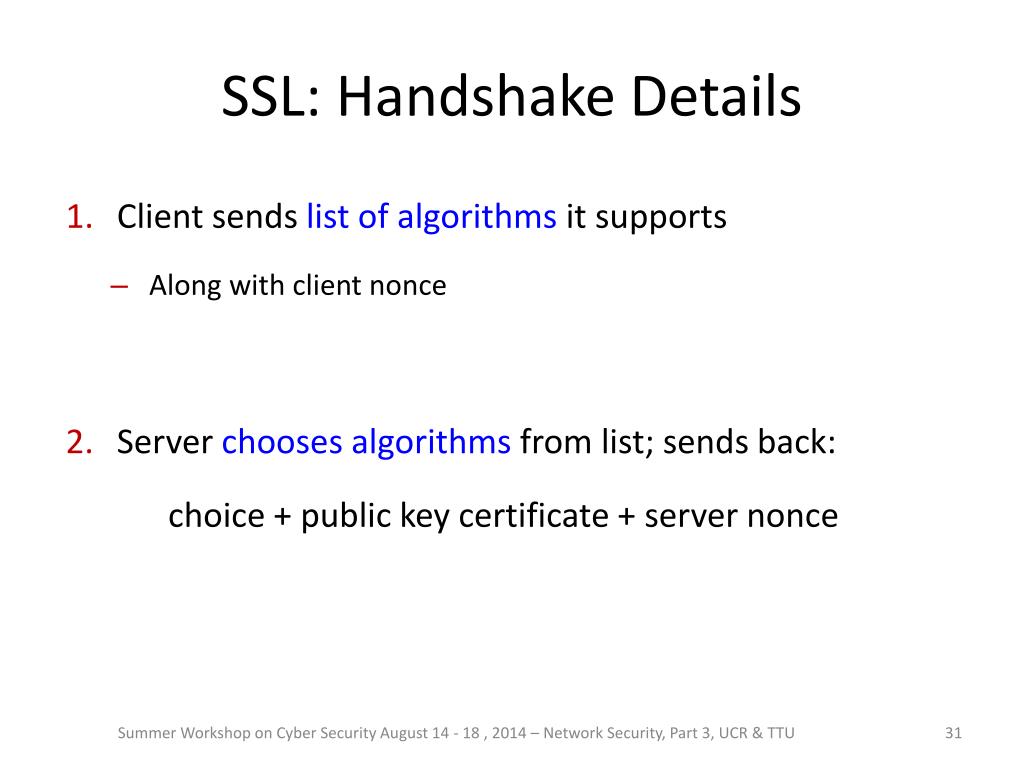 SSL: Handshake Details

1. Client sends list of algorithms it supports

– Along with client nonce

2. Server chooses algorithms from list; sends back:

choice + public key certificate + server nonce

Summer Workshop on Cyber Security August 14 - 18 , 2014 – Network Security, Part 3, UCR & TTU

31